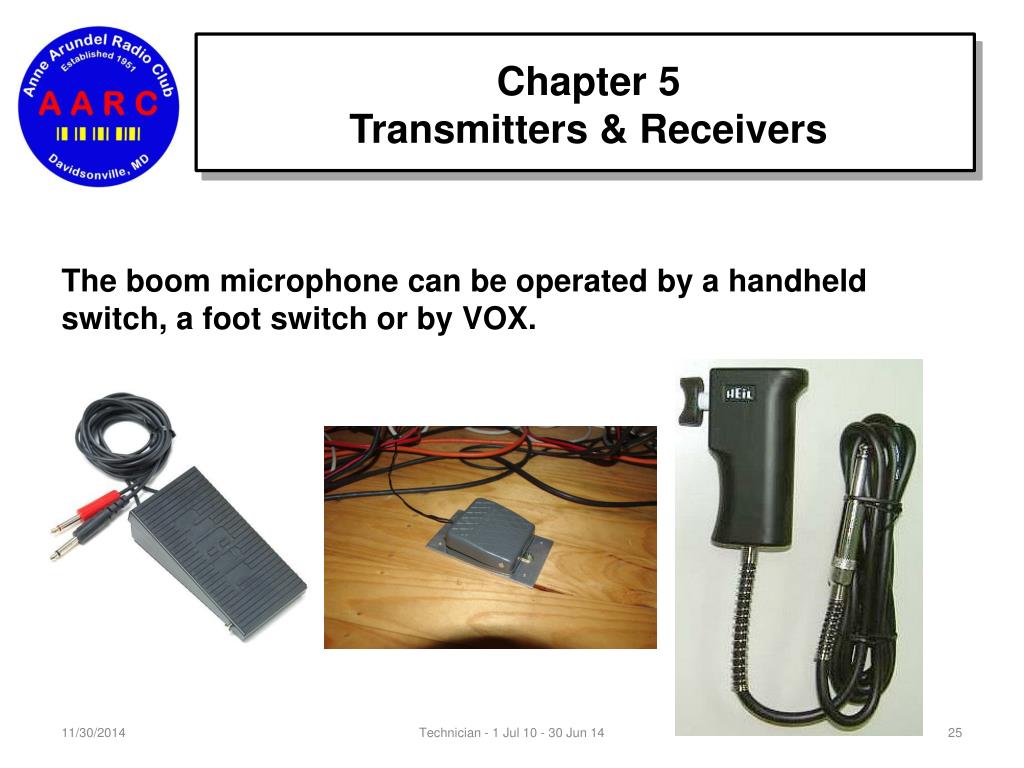 Anne Arundel Radio Club
Established 1951
A A R C
Davidsonville, MD

Chapter 5
Transmitters & Receivers

The boom microphone can be operated by a handheld switch, a foot switch or by VOX.

HEIL

11/30/2014

Technician - 1 Jul 10 - 30 Jun 14

25